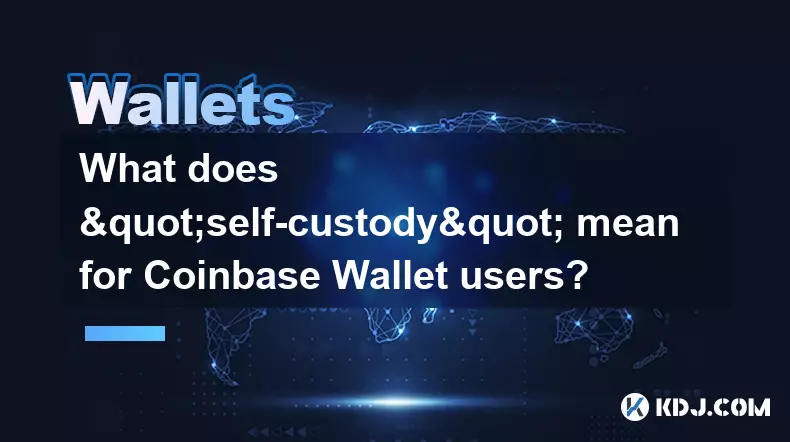 Wallets

What does &quot;self-custody&quot; mean for Coinbase Wallet users?

KDJ.COM